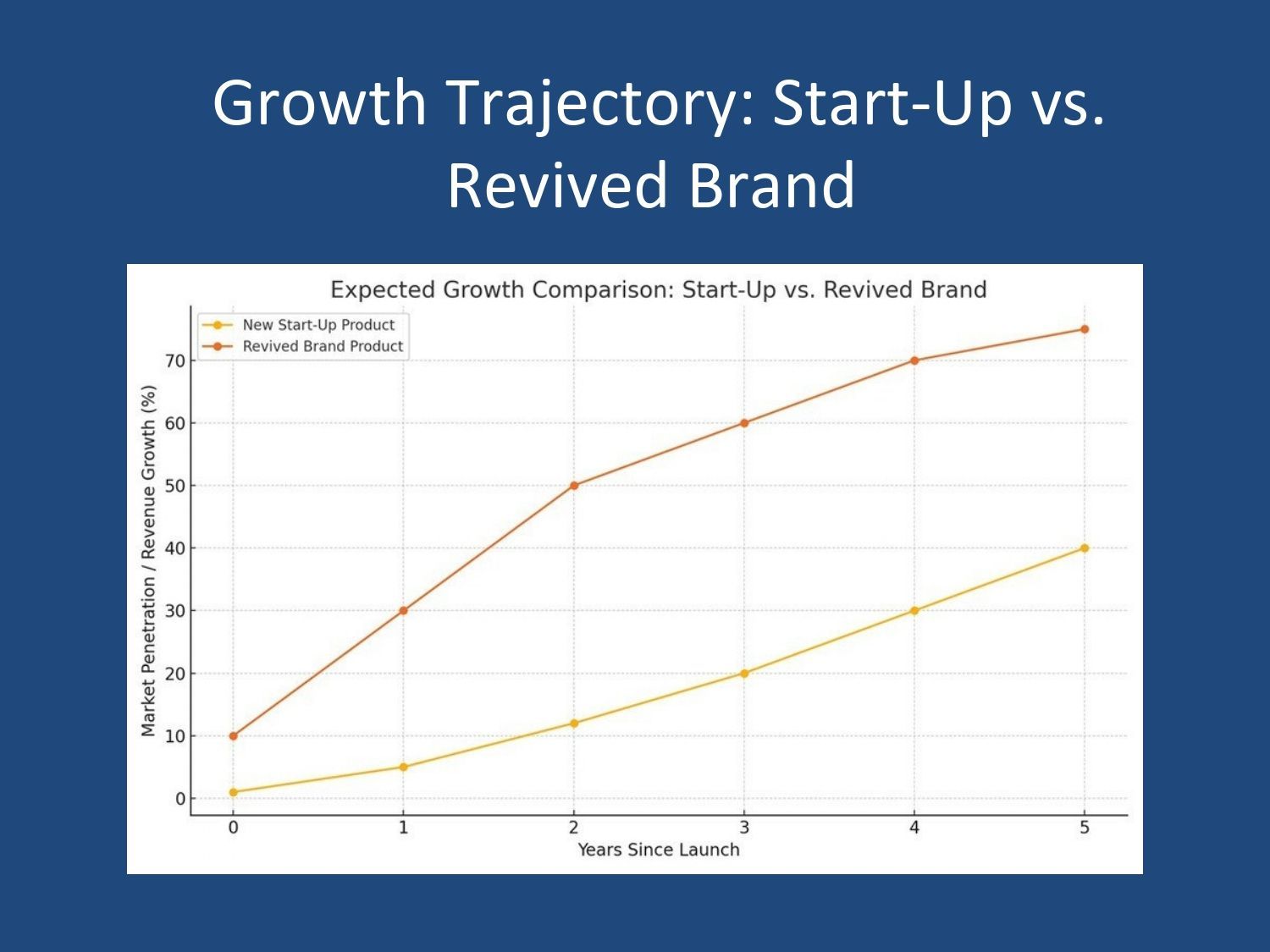 Growth Trajectory: Start-Up vs. Revived Brand

Expected Growth Comparison: Start-Up vs. Revived Brand

New Start-Up Product
Revived Brand Product

Market Penetration / Revenue Growth (%)

70
60
50
40
30
20
10
0

0
1
2
3
4
5

Years Since Launch